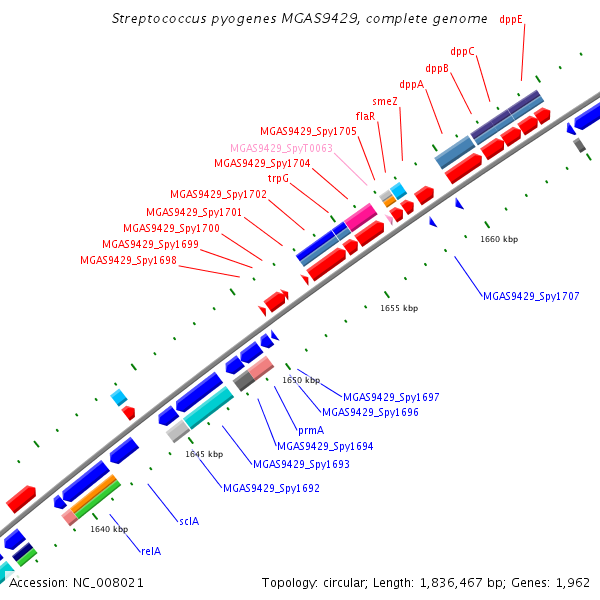 Streptococcus pyogenes MGAS9429, complete genome

dppE
dppC
dppB
dppA
smeZ
flaR
MGAS9429_Spy1705
MGAS9429_SpyT0063
MGAS9429_Spy1704
trpG
MGAS9429_Spy1702
MGAS9429_Spy1701
MGAS9429_Spy1700
MGAS9429_Spy1699
MGAS9429_Spy1698

1660 kbp
MGAS9429_Spy1707
1655 kbp
1650 kbp
MGAS9429_Spy1697
MGAS9429_Spy1696
prmA
MGAS9429_Spy1694
MGAS9429_Spy1693
1645 kbp
MGAS9429_Spy1692
sclA
1640 kbp
relA

Accession: NC_008021
Topology: circular; Length: 1,836,467 bp; Genes: 1,962